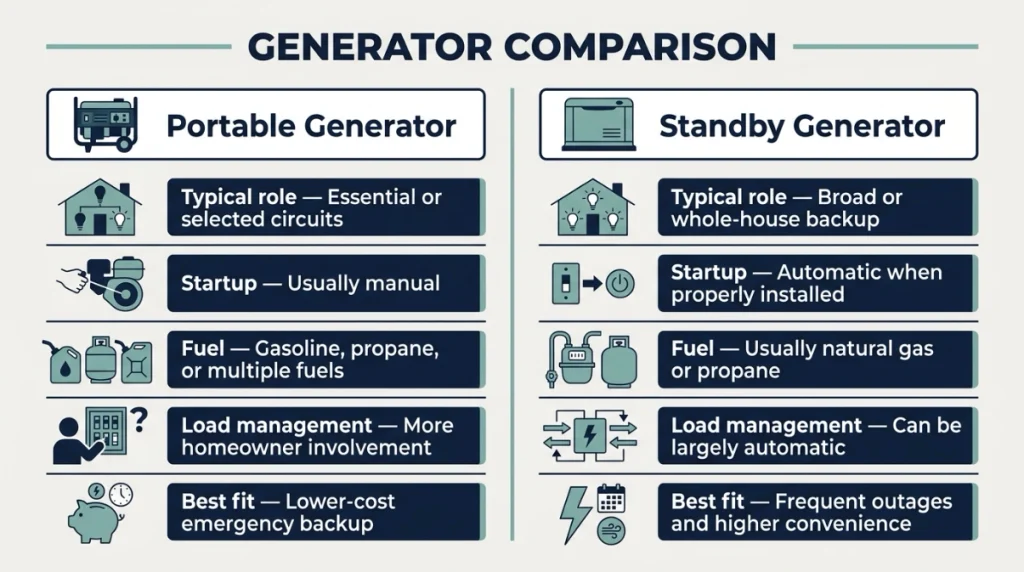 GENERATOR COMPARISON

Portable Generator

Typical role — Essential or selected circuits

Startup — Usually manual

Fuel — Gasoline, propane, or multiple fuels

Load management — More homeowner involvement

Best fit — Lower-cost emergency backup

Standby Generator

Typical role — Broad or whole-house backup

Startup — Automatic when properly installed

Fuel — Usually natural gas or propane

Load management — Can be largely automatic

Best fit — Frequent outages and higher convenience